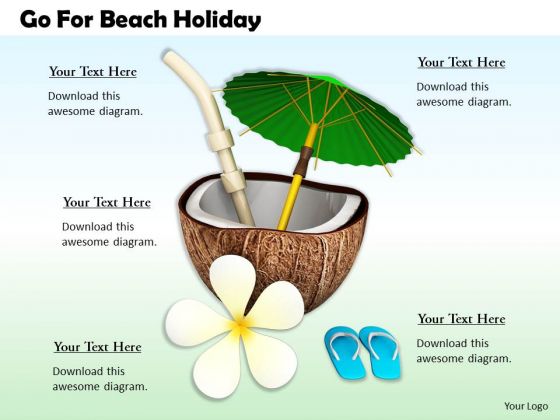 Go For Beach Holiday

Your Text Here

Download this awesome diagram.

Your Text Here

Download this awesome diagram.

Your Text Here

Download this awesome diagram.

Your Text Here

Download this awesome diagram.

Your Text Here

Download this awesome diagram.

Your Logo